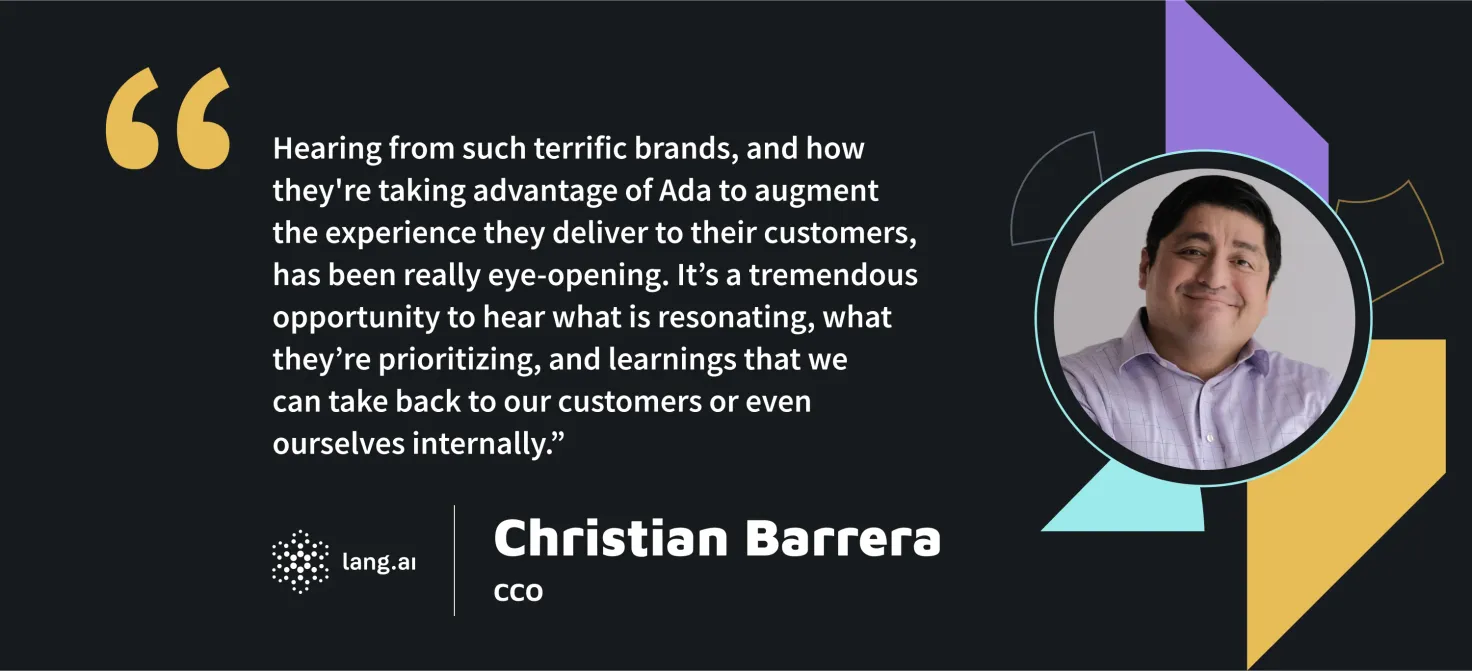 “

Hearing from such terrific brands, and how they're taking advantage of Ada to augment the experience they deliver to their customers, has been really eye-opening. It’s a tremendous opportunity to hear what is resonating, what they’re prioritizing, and learnings that we can take back to our customers or even ourselves internally.”

lang.ai

Christian Barrera
CCO